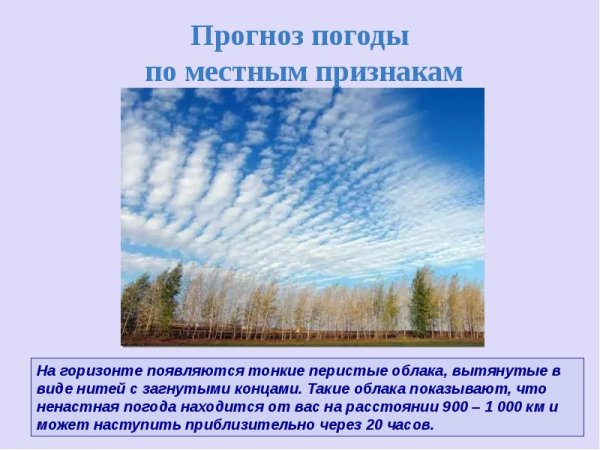 Прогноз погоды
по местным признакам

На горизонте появляются тонкие перистые облака, вытянутые в виде нитей с загнутыми концами. Такие облака показывают, что ненастная погода находится от вас на расстоянии 900 – 1 000 км и может наступить приблизительно через 20 часов.